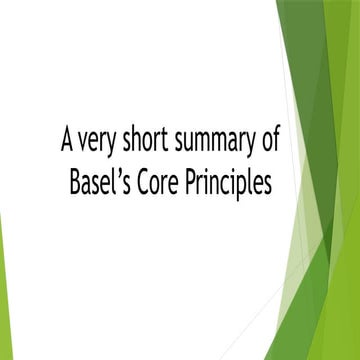 A very short summary of Basel’s Core Principles